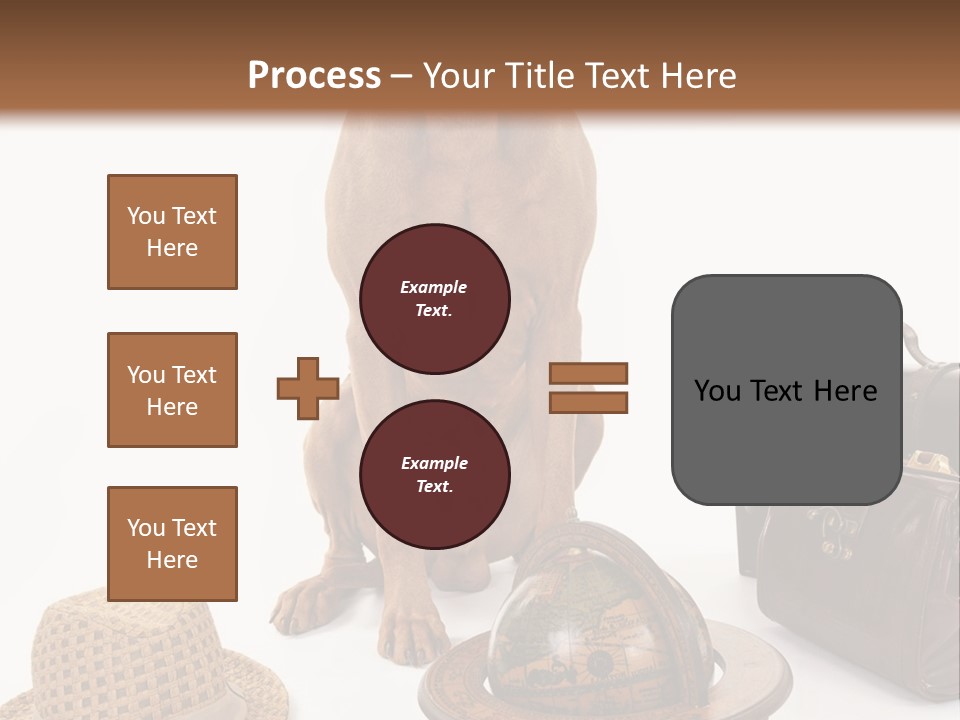 Process – Your Title Text Here

You Text Here

You Text Here

You Text Here

Example Text.

Example Text.

You Text Here